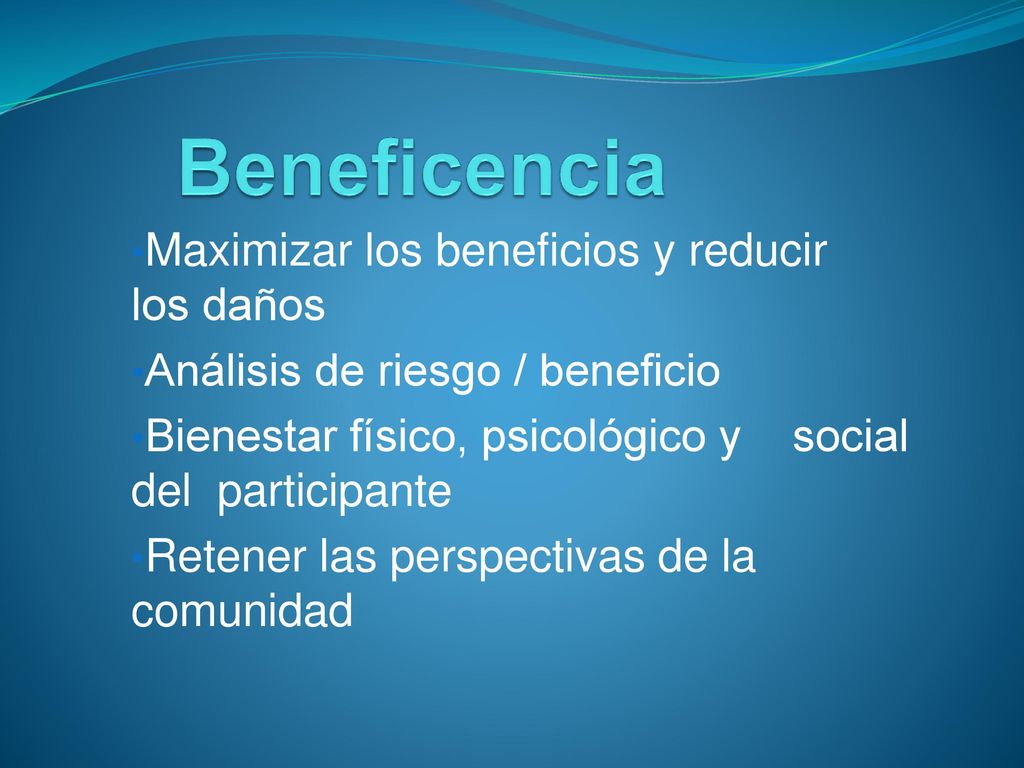 Beneficencia

•Maximizar los beneficios y reducir los daños

•Análisis de riesgo / beneficio

•Bienestar físico, psicológico y social del participante

•Retener las perspectivas de la comunidad